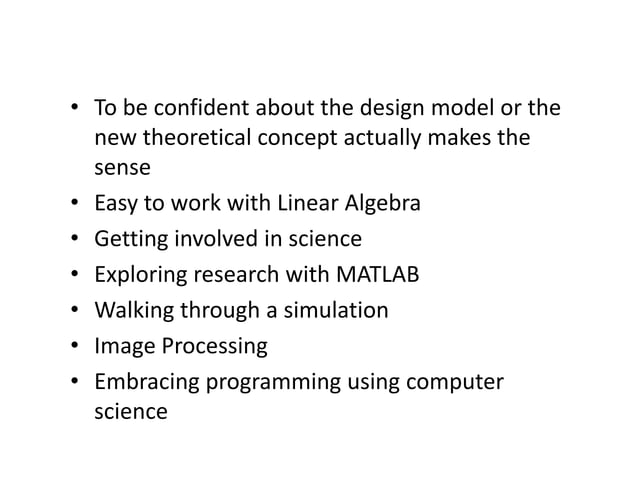 • To be confident about the design model or the new theoretical concept actually makes the sense
• Easy to work with Linear Algebra
• Getting involved in science
• Exploring research with MATLAB
• Walking through a simulation
• Image Processing
• Embracing programming using computer science